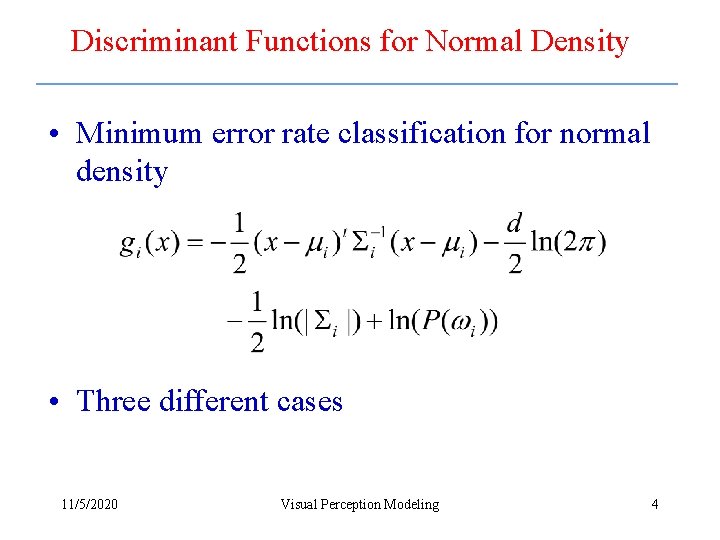 Discriminant Functions for Normal Density

• Minimum error rate classification for normal density

$g_i(x) = -\frac{1}{2}(x-\mu_i)^t \Sigma_i^{-1}(x-\mu_i) - \frac{d}{2}\ln(2\pi)$
$-\frac{1}{2}\ln(|\Sigma_i|) + \ln(P(\omega_i))$

• Three different cases

11/5/2020 Visual Perception Modeling 4